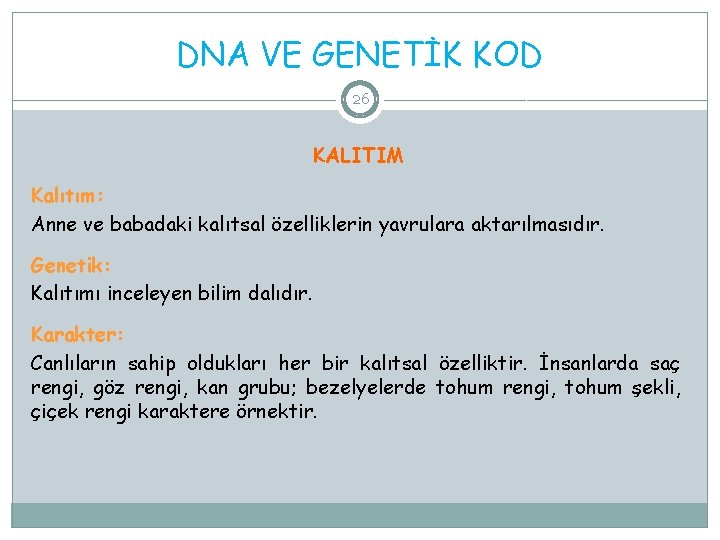 DNA VE GENETİK KOD

26

KALITIM

Kalıtım:
Anne ve babadaki kalıtsal özelliklerin yavrulara aktarılmasıdır.

Genetik:
Kalıtımı inceleyen bilim dalıdır.

Karakter:
Canlıların sahip oldukları her bir kalıtsal özelliktir. İnsanlarda saç rengi, göz rengi, kan grubu; bezelyelerde tohum rengi, tohum şekli, çiçek rengi karaktere örnektir.